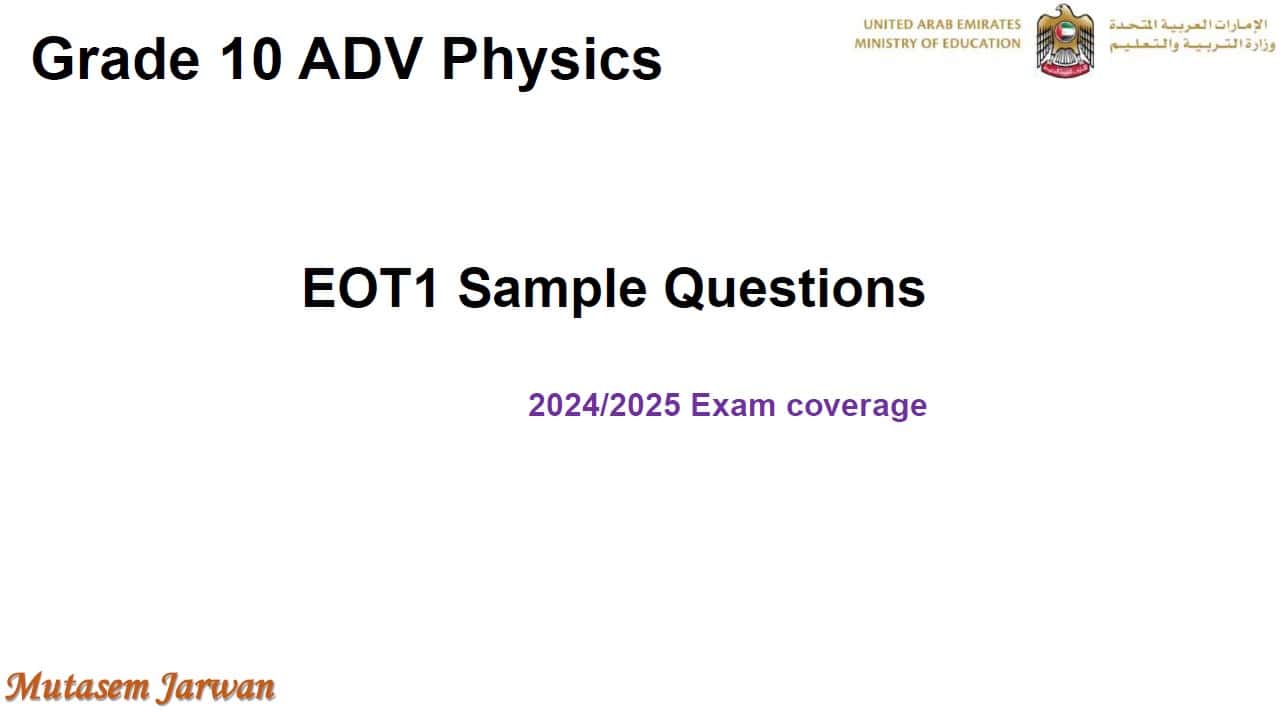 Grade 10 ADV Physics

UNITED ARAB EMIRATES
MINISTRY OF EDUCATION

الإمارات العربية المتحدة
وزارة التربية والتعليم

EOT1 Sample Questions

2024/2025 Exam coverage

Mutasem Jarwan